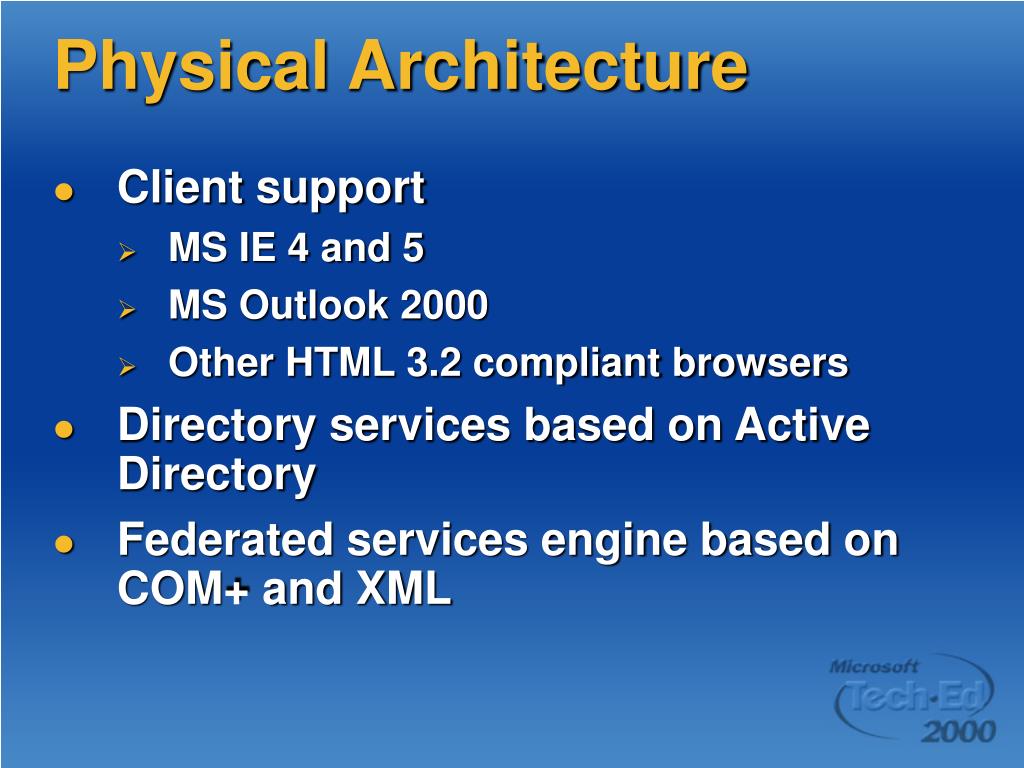 Physical Architecture

- Client support
  - MS IE 4 and 5
  - MS Outlook 2000
  - Other HTML 3.2 compliant browsers
- Directory services based on Active Directory
- Federated services engine based on COM+ and XML

Microsoft Tech·Ed 2000